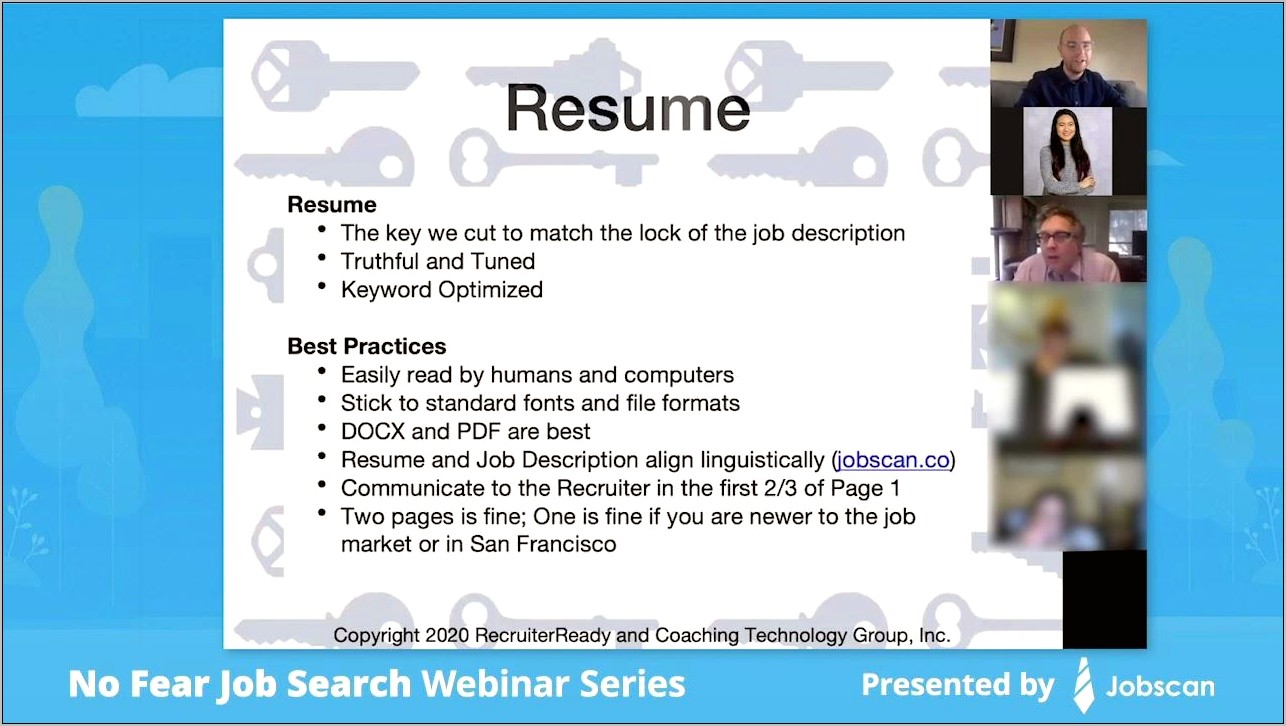 Resume

Resume
• The key we cut to match the lock of the job description
• Truthful and Tuned
• Keyword Optimized

Best Practices
• Easily read by humans and computers
• Stick to standard fonts and file formats
• DOCX and PDF are best
• Resume and Job Description align linguistically (jobscan.co)
• Communicate to the Recruiter in the first 2/3 of Page 1
• Two pages is fine; One is fine if you are newer to the job market or in San Francisco

Copyright 2020 RecruiterReady and Coaching Technology Group, Inc.

No Fear Job Search Webinar Series

Presented by Jobscan